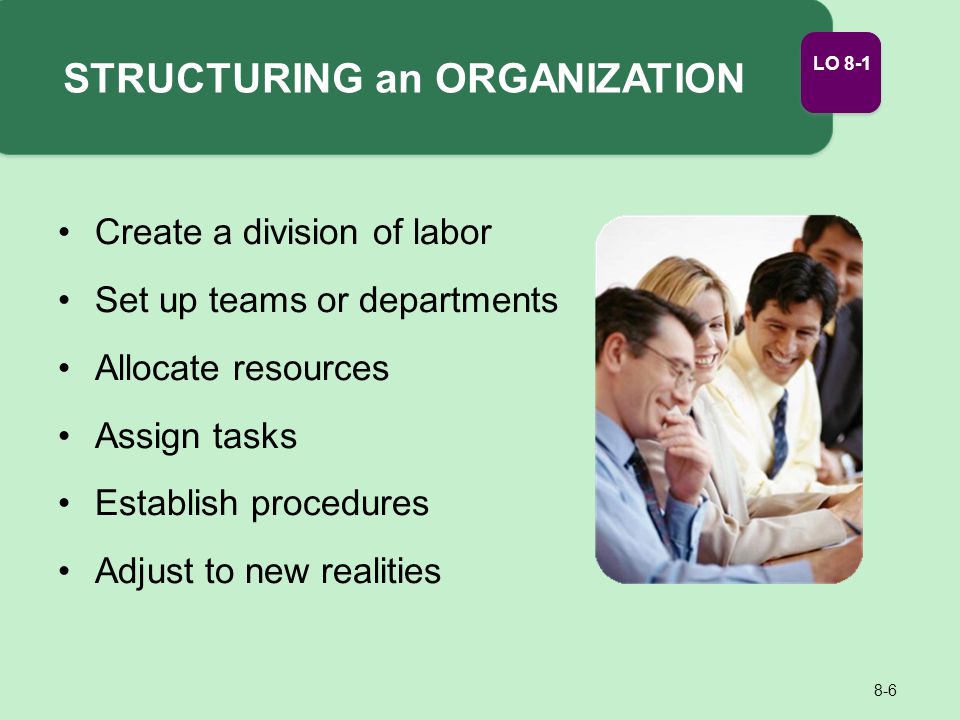 STRUCTURING an ORGANIZATION

LO 8-1

• Create a division of labor
• Set up teams or departments
• Allocate resources
• Assign tasks
• Establish procedures
• Adjust to new realities

8-6